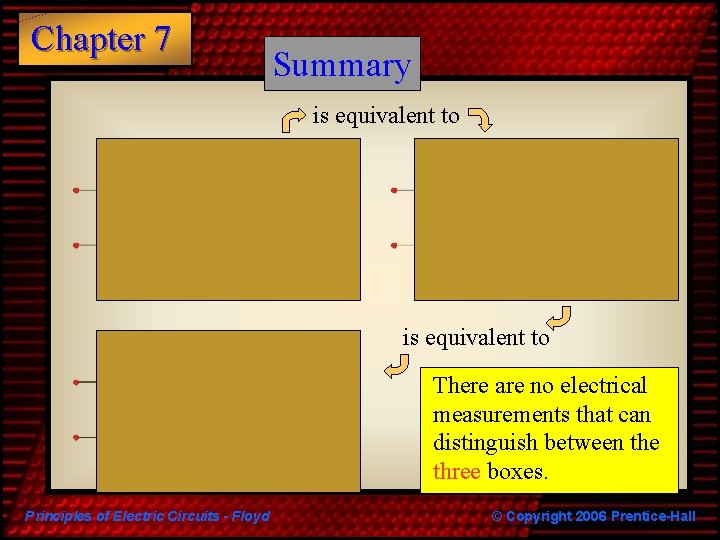 Chapter 7

Summary

is equivalent to

is equivalent to

There are no electrical measurements that can distinguish between the three boxes.

Principles of Electric Circuits - Floyd

© Copyright 2006 Prentice-Hall